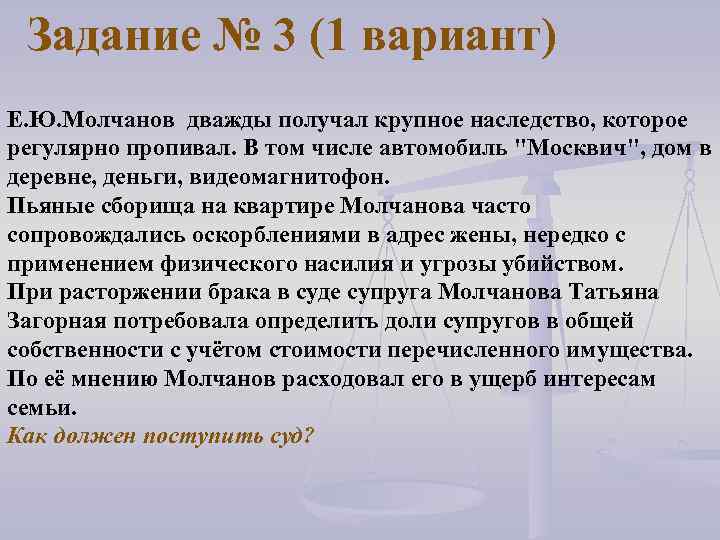 Задание № 3 (1 вариант)

Е.Ю.Молчанов дважды получал крупное наследство, которое регулярно пропивал. В том числе автомобиль "Москвич", дом в деревне, деньги, видеомагнитофон.
Пьяные сборища на квартире Молчанова часто сопровождались оскорблениями в адрес жены, нередко с применением физического насилия и угрозы убийством.
При расторжении брака в суде супруга Молчанова Татьяна Загорная потребовала определить доли супругов в общей собственности с учётом стоимости перечисленного имущества. По её мнению Молчанов расходовал его в ущерб интересам семьи.
Как должен поступить суд?